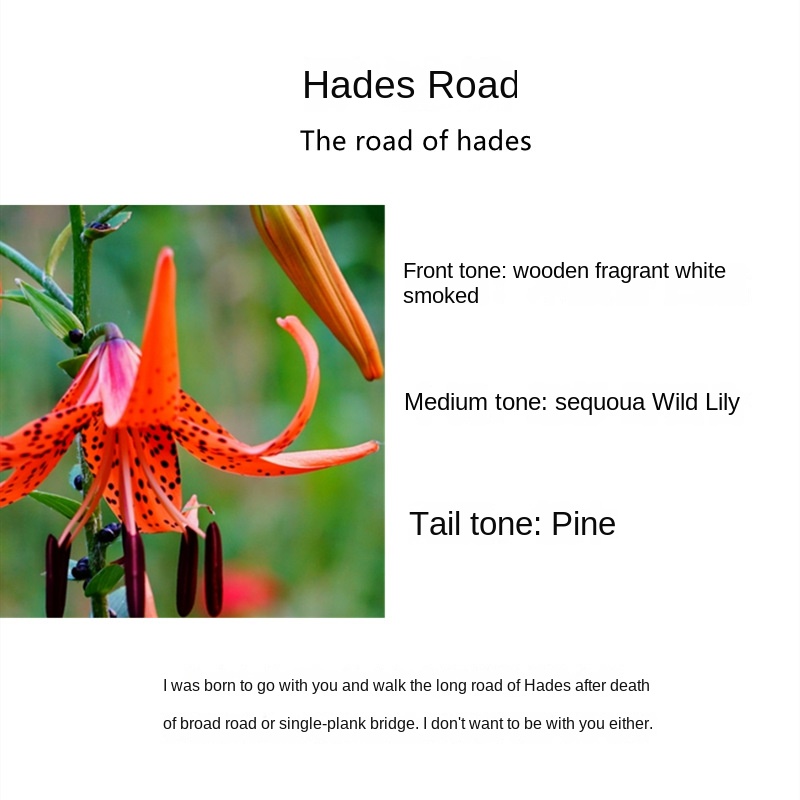 Hades Road

The road of hades

Front tone: wooden fragrant white smoked

Medium tone: sequoua Wild Lily

Tail tone: Pine

I was born to go with you and walk the long road of Hades after death

of broad road or single-plank bridge. I don't want to be with you either.